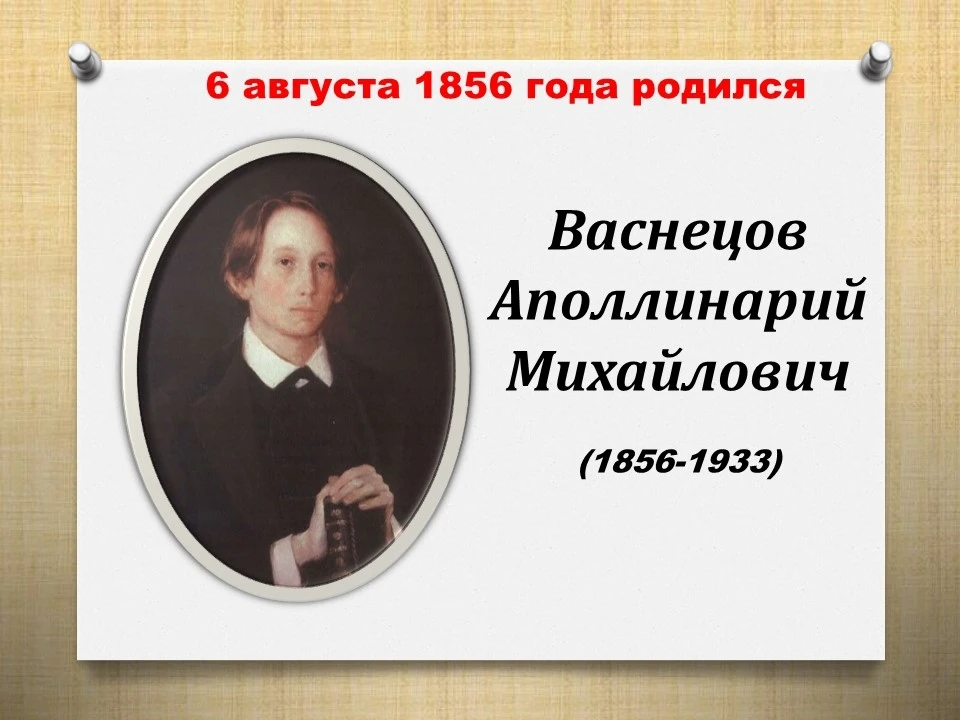 6 августа 1856 года родился

Васнецов Аполлинарий Михайлович

(1856-1933)